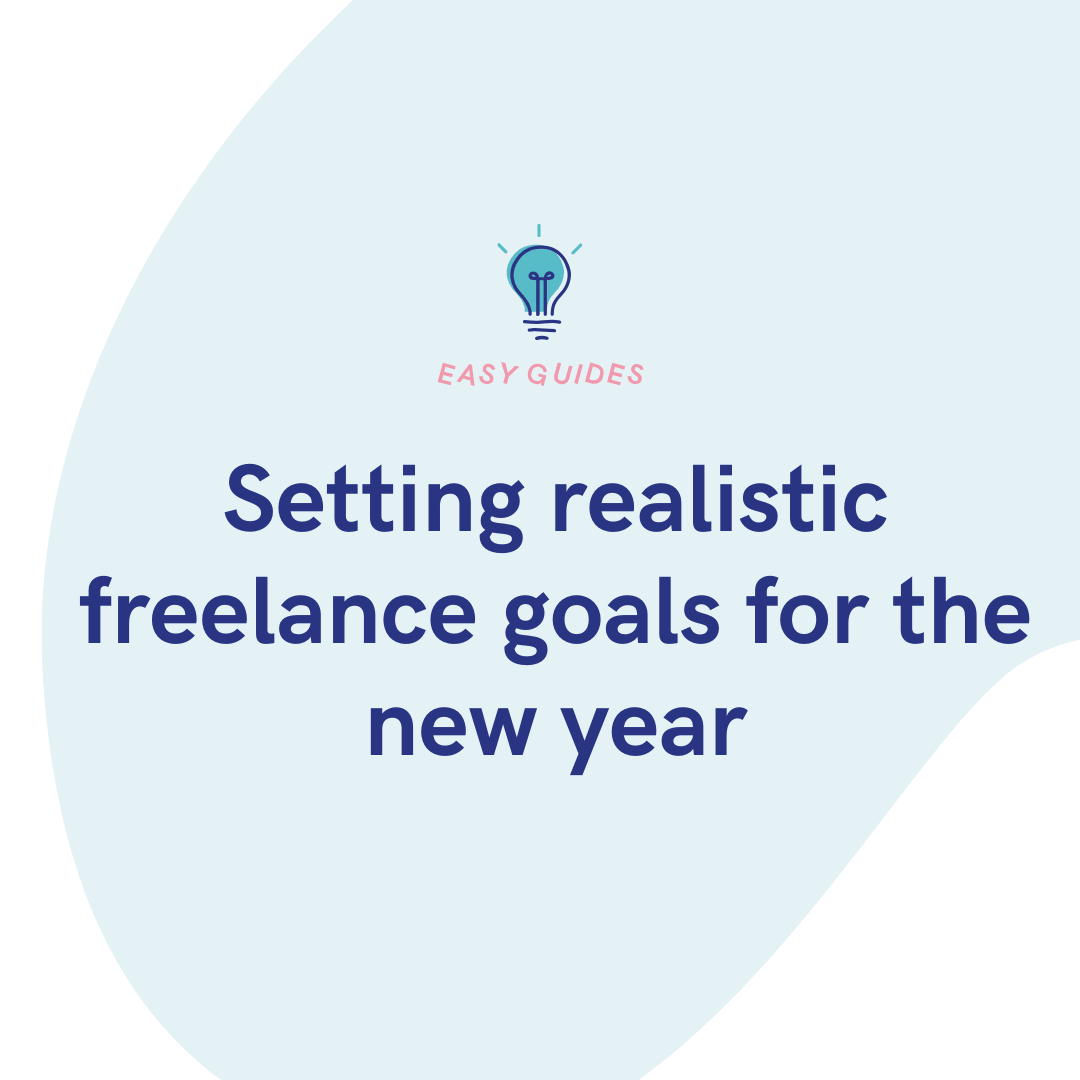 EASY GUIDES

Setting realistic freelance goals for the new year